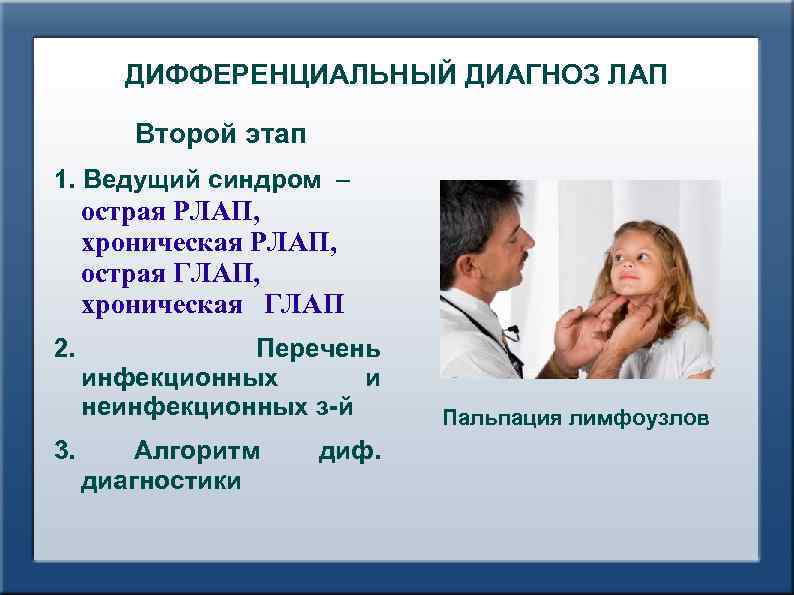 ДИФФЕРЕНЦИАЛЬНЫЙ ДИАГНОЗ ЛАП

Второй этап

1. Ведущий синдром – острая РЛАП, хроническая РЛАП, острая ГЛАП, хроническая ГЛАП

2. Перечень инфекционных и неинфекционных з-й

3. Алгоритм диф. диагностики

Пальпация лимфоузлов